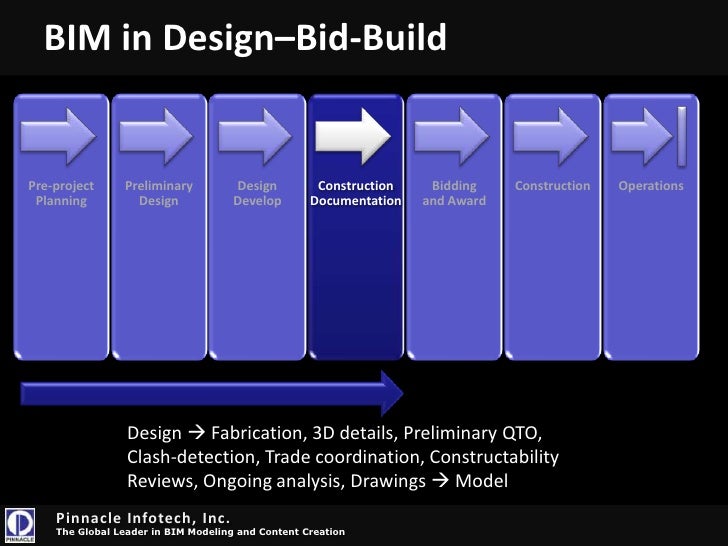 BIM in Design–Bid-Build

Pre-project Planning

Preliminary Design

Design Develop

Construction Documentation

Bidding and Award

Construction

Operations

Design → Fabrication, 3D details, Preliminary QTO, Clash-detection, Trade coordination, Constructability Reviews, Ongoing analysis, Drawings → Model

PINNACLE

Pinnacle Infotech, Inc.
The Global Leader in BIM Modeling and Content Creation